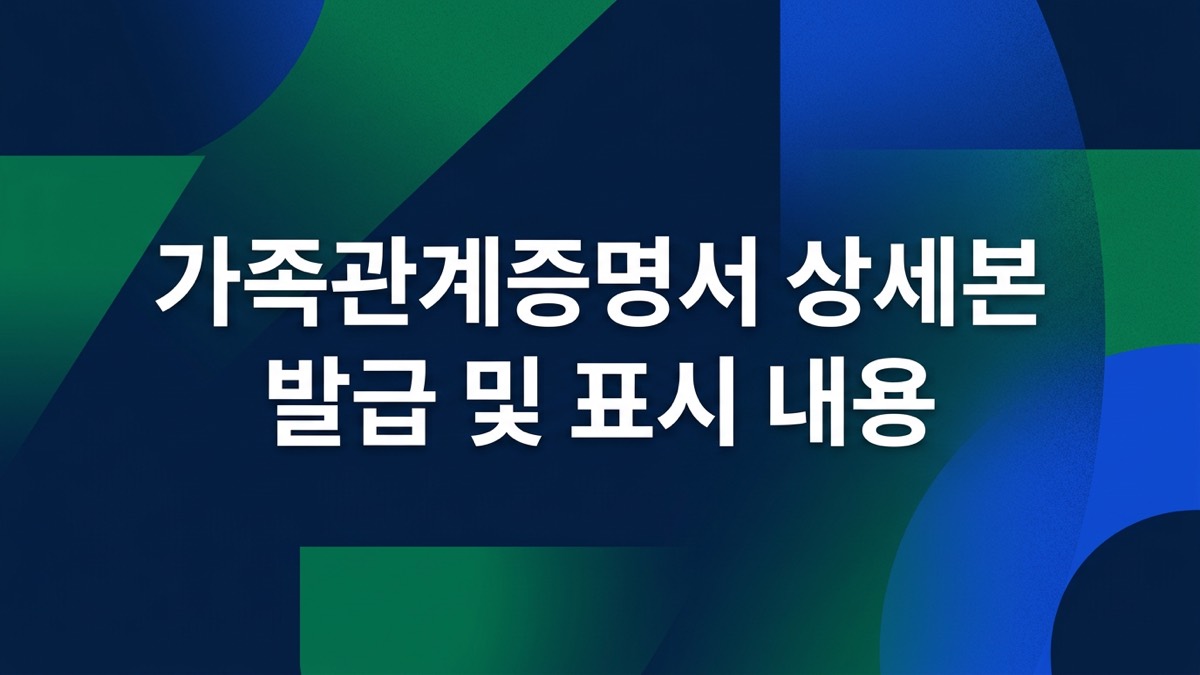 가족관계증명서 상세본
발급 및 표시 내용